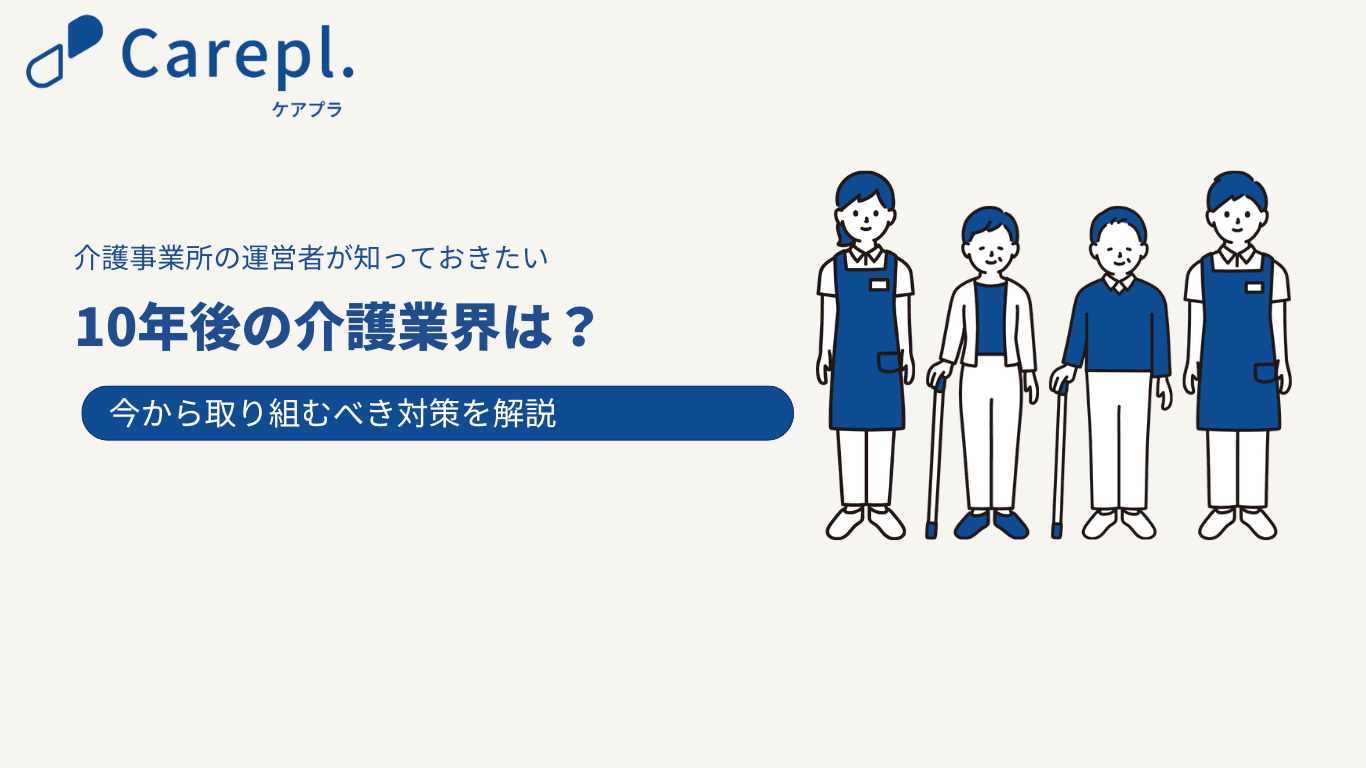 Carepl.
ケアプラ

介護事業所の運営者が知っておきたい

10年後の介護業界は？

今から取り組むべき対策を解説